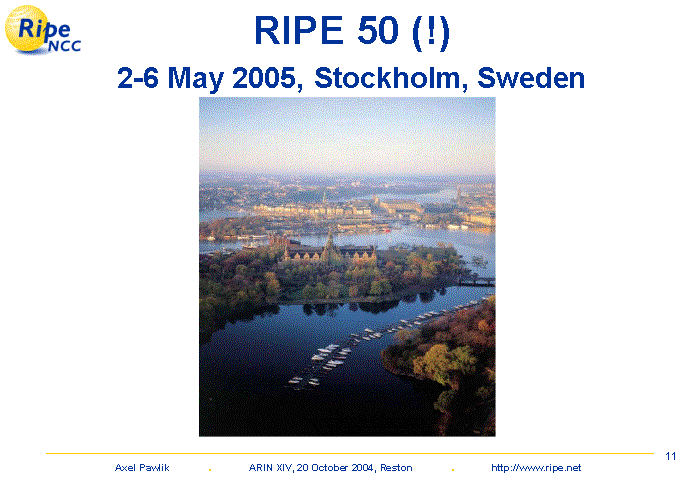 Ripe NCC

RIPE 50 (!)

2-6 May 2005, Stockholm, Sweden

11

Axel Pawlik . ARIN XIV, 20 October 2004, Reston . http://www.ripe.net